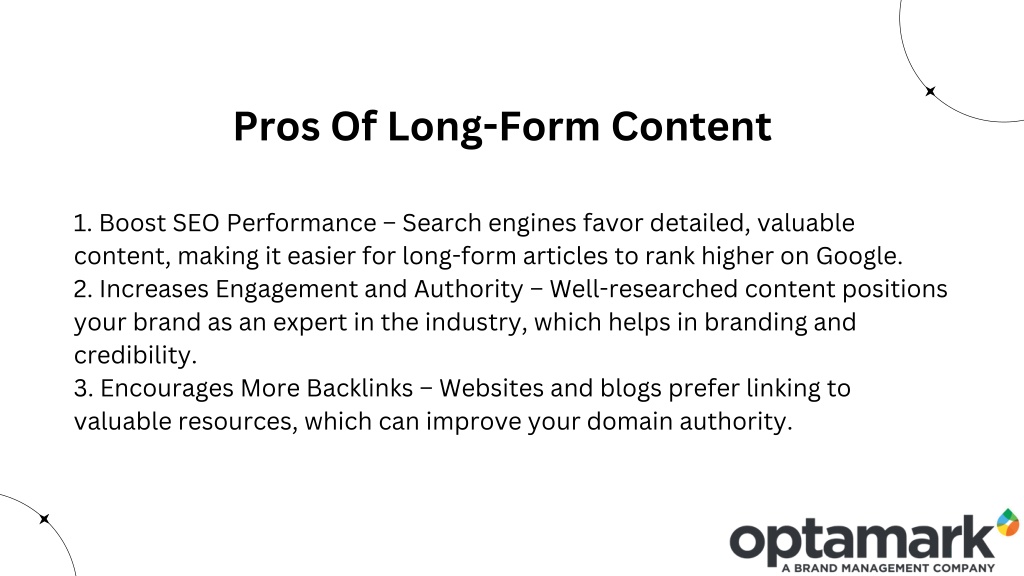 Pros Of Long-Form Content

1. Boost SEO Performance – Search engines favor detailed, valuable content, making it easier for long-form articles to rank higher on Google.
2. Increases Engagement and Authority – Well-researched content positions your brand as an expert in the industry, which helps in branding and credibility.
3. Encourages More Backlinks – Websites and blogs prefer linking to valuable resources, which can improve your domain authority.

optamark
A BRAND MANAGEMENT COMPANY